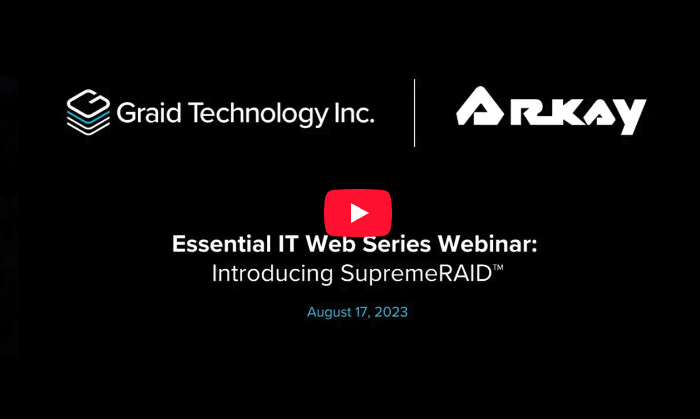 Graid Technology Inc.

ARKAY

Essential IT Web Series Webinar:
Introducing SupremeRAID™

August 17, 2023